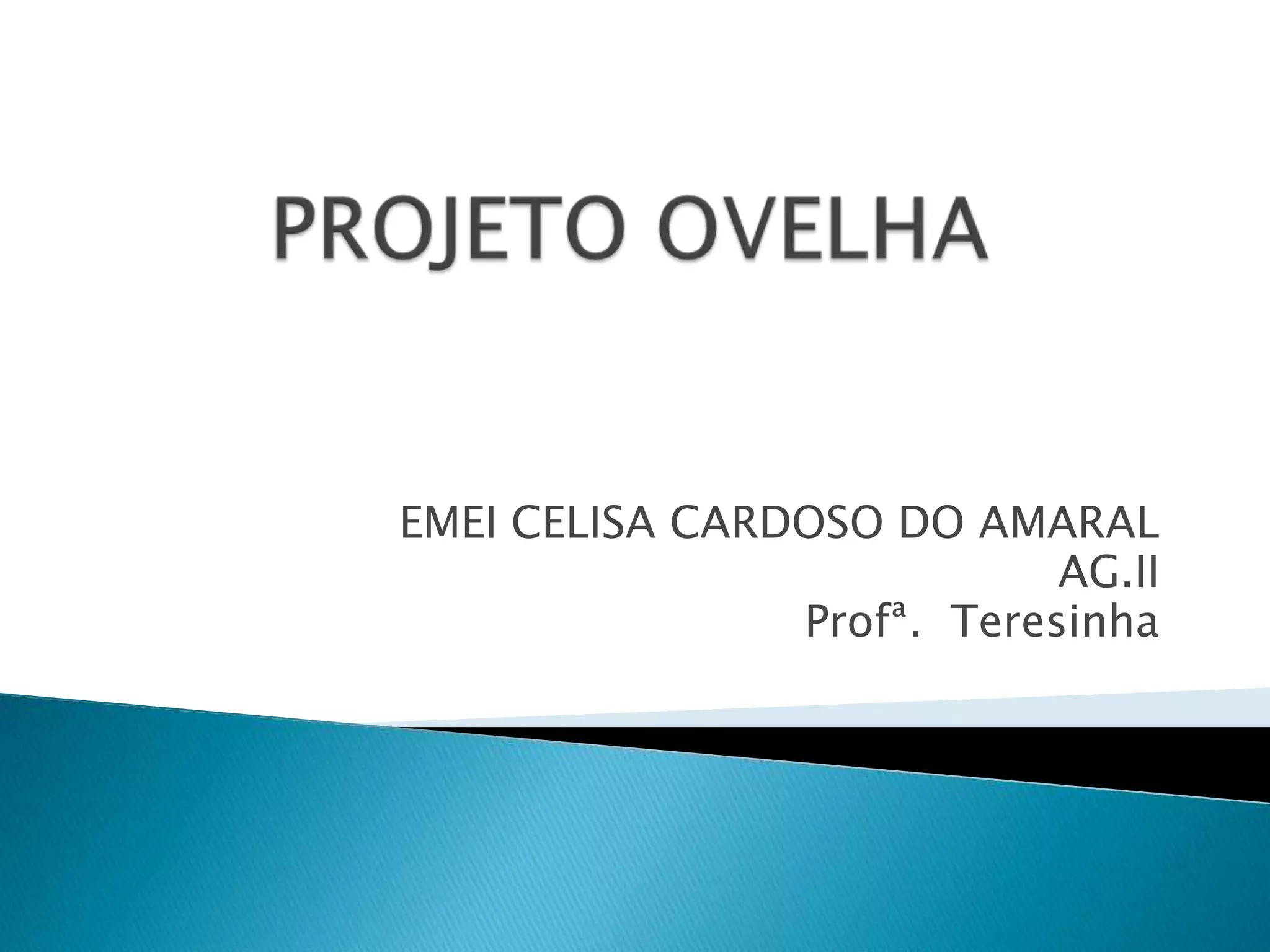 PROJETO OVELHA

EMEI CELISA CARDOSO DO AMARAL
AG.II
Profª. Teresinha